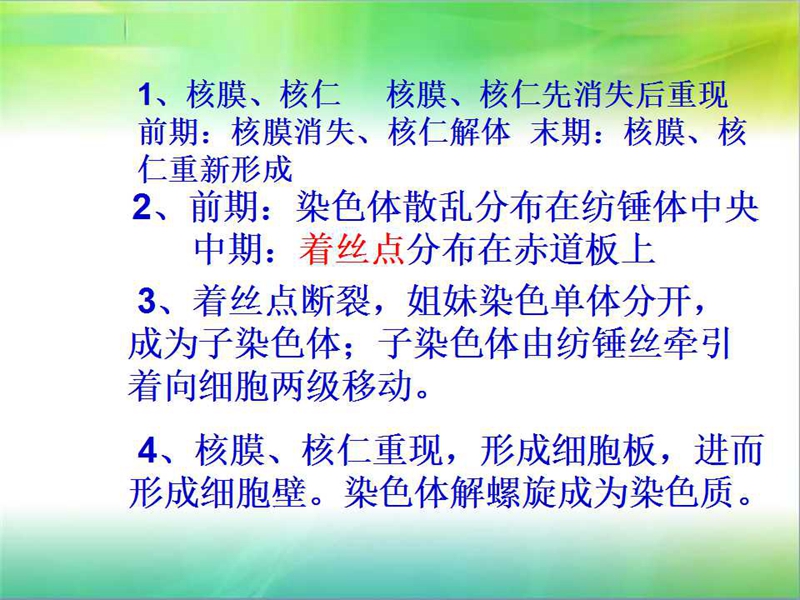 1、核膜、核仁　核膜、核仁先消失后重现
前期：核膜消失、核仁解体　末期：核膜、核仁重新形成

2、前期：染色体散乱分布在纺锤体中央
中期：着丝点分布在赤道板上

3、着丝点断裂，姐妹染色单体分开，成为子染色体；子染色体由纺锤丝牵引着向细胞两级移动。

4、核膜、核仁重现，形成细胞板，进而形成细胞壁。染色体解螺旋成为染色质。